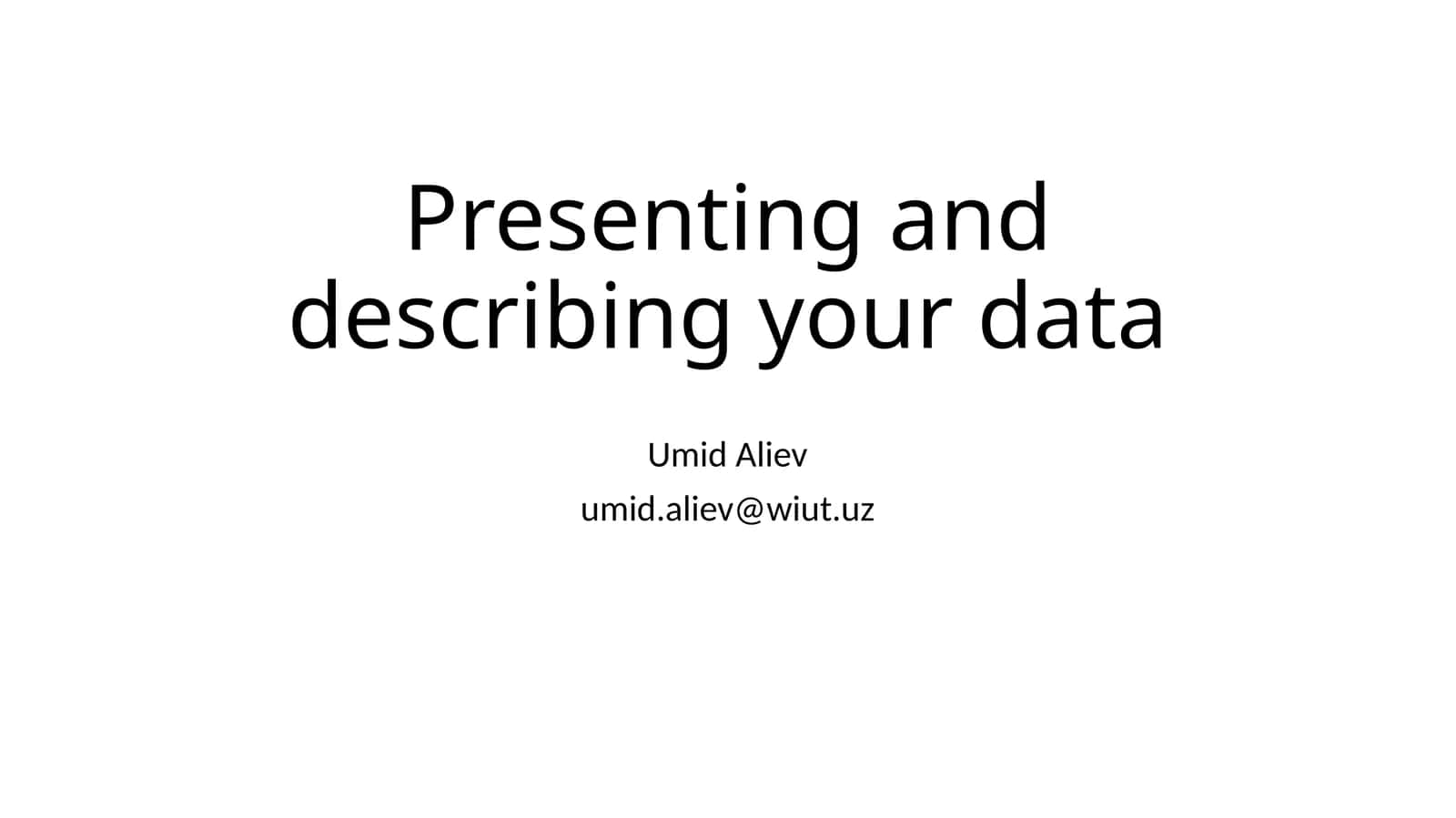 Presenting and describing your data

Umid Aliev

umid.aliev@wiut.uz